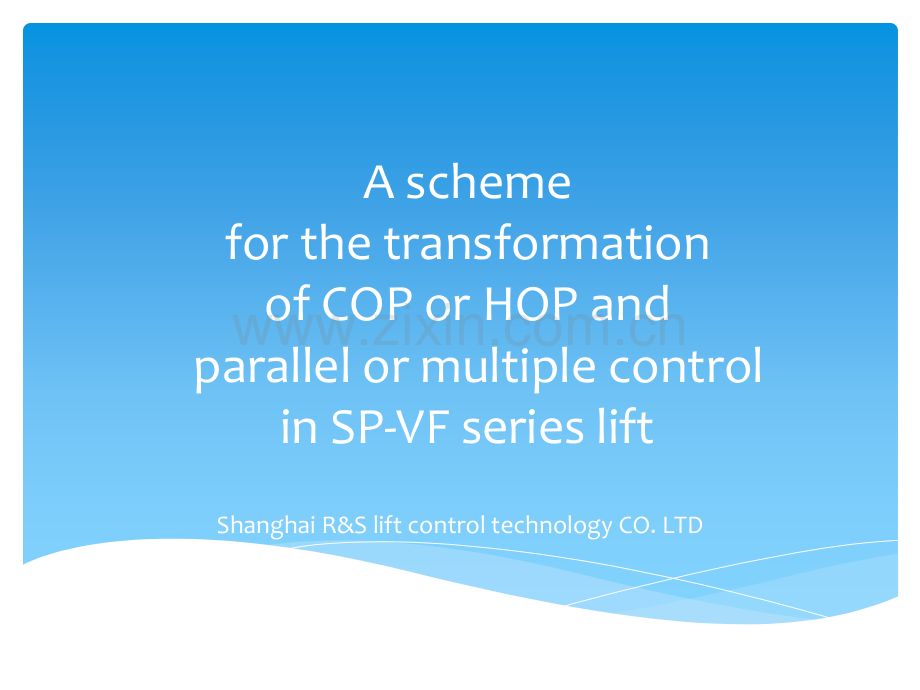 A scheme
for the transformation
of COP or HOP and
parallel or multiple control
in SP-VF series lift

www.zixin.com.cn

Shanghai R&S lift control technology CO. LTD